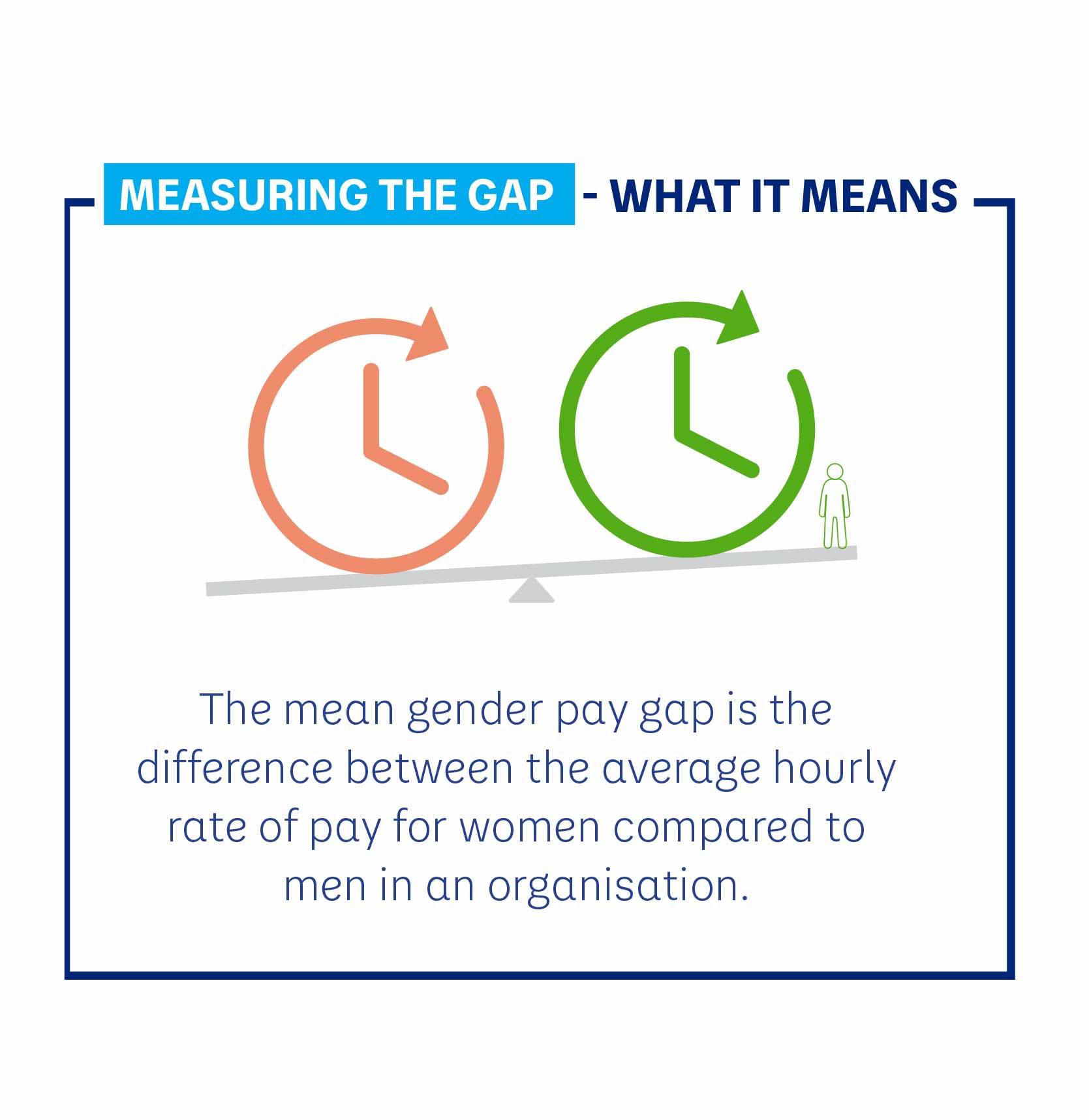 MEASURING THE GAP - WHAT IT MEANS

The mean gender pay gap is the difference between the average hourly rate of pay for women compared to men in an organisation.